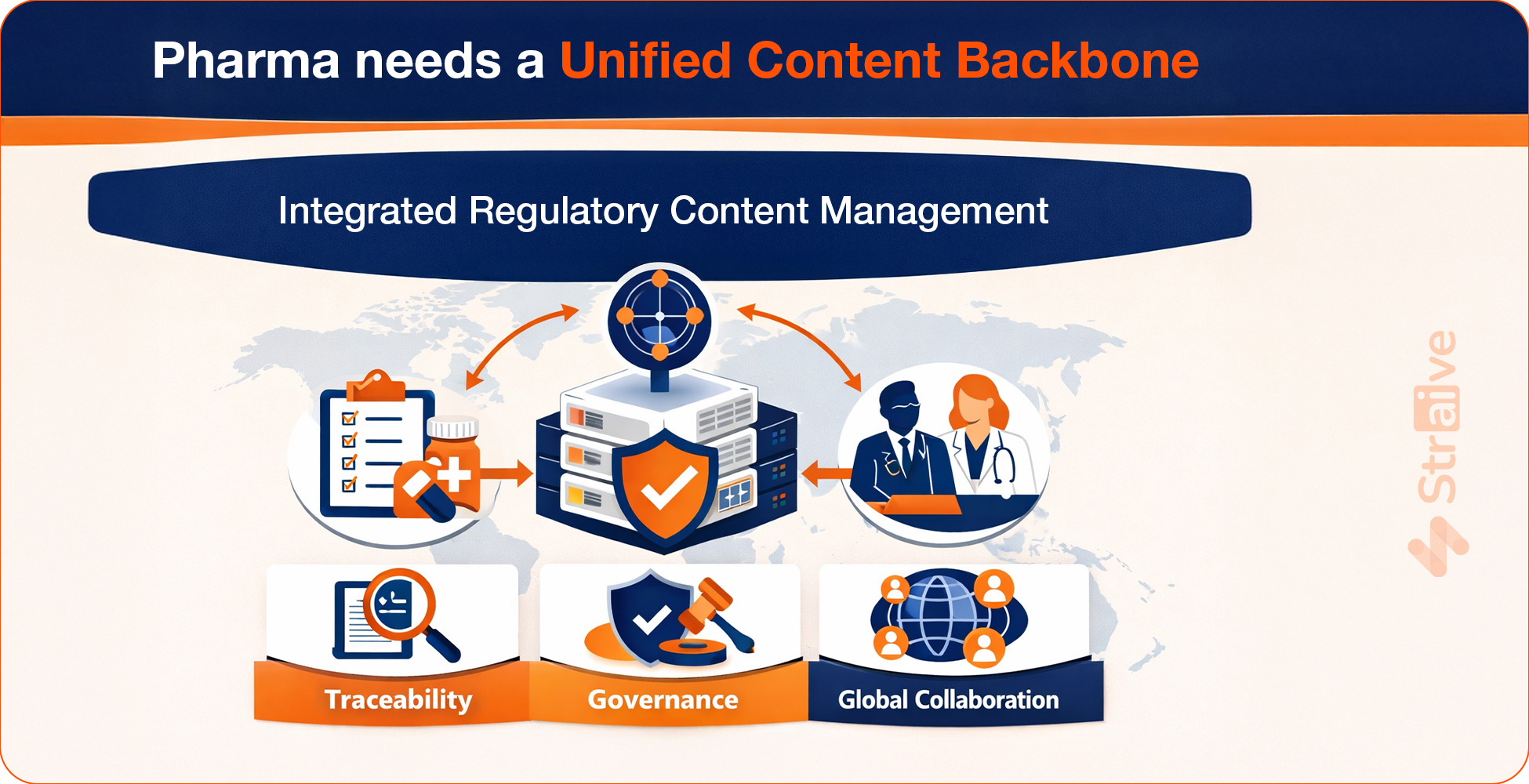 Pharma needs a Unified Content Backbone

Integrated Regulatory Content Management

Traceability

Governance

Global Collaboration

Straive